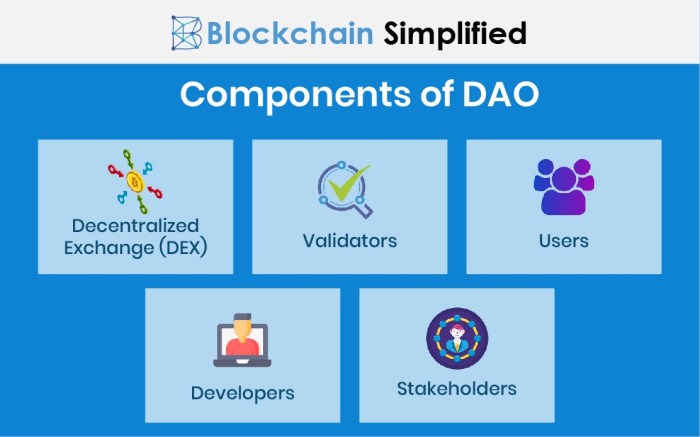 Blockchain Simplified

Components of DAO

Decentralized Exchange (DEX)

Validators

Users

Developers

Stakeholders